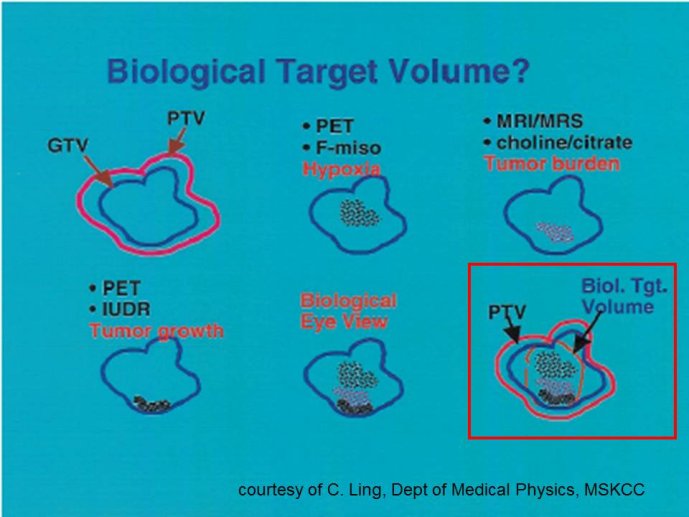 Biological Target Volume?

GTV
PTV

• PET
• F-miso
Hypoxia

• MRI/MRS
• choline/citrate
Tumor burden

• PET
• IUDR
Tumor growth

Biological
Eye View

PTV
Biol. Tgt.
Volume

courtesy of C. Ling, Dept of Medical Physics, MSKCC